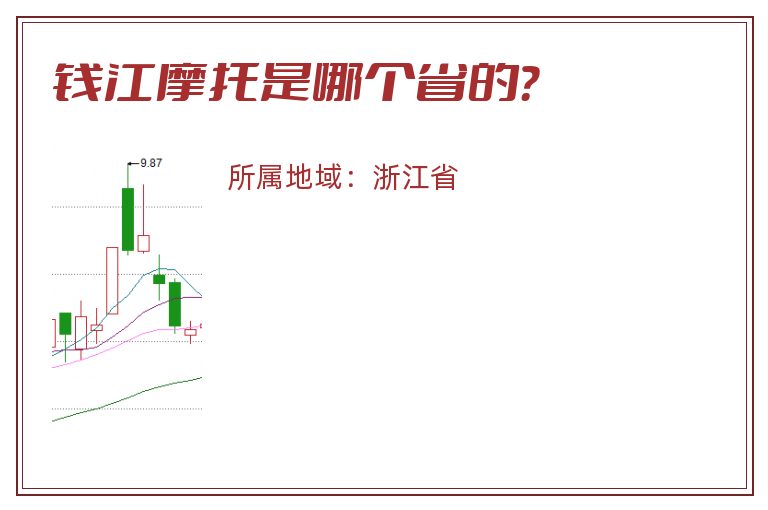 钱江摩托是哪个省的?

9.87

所属地域：浙江省